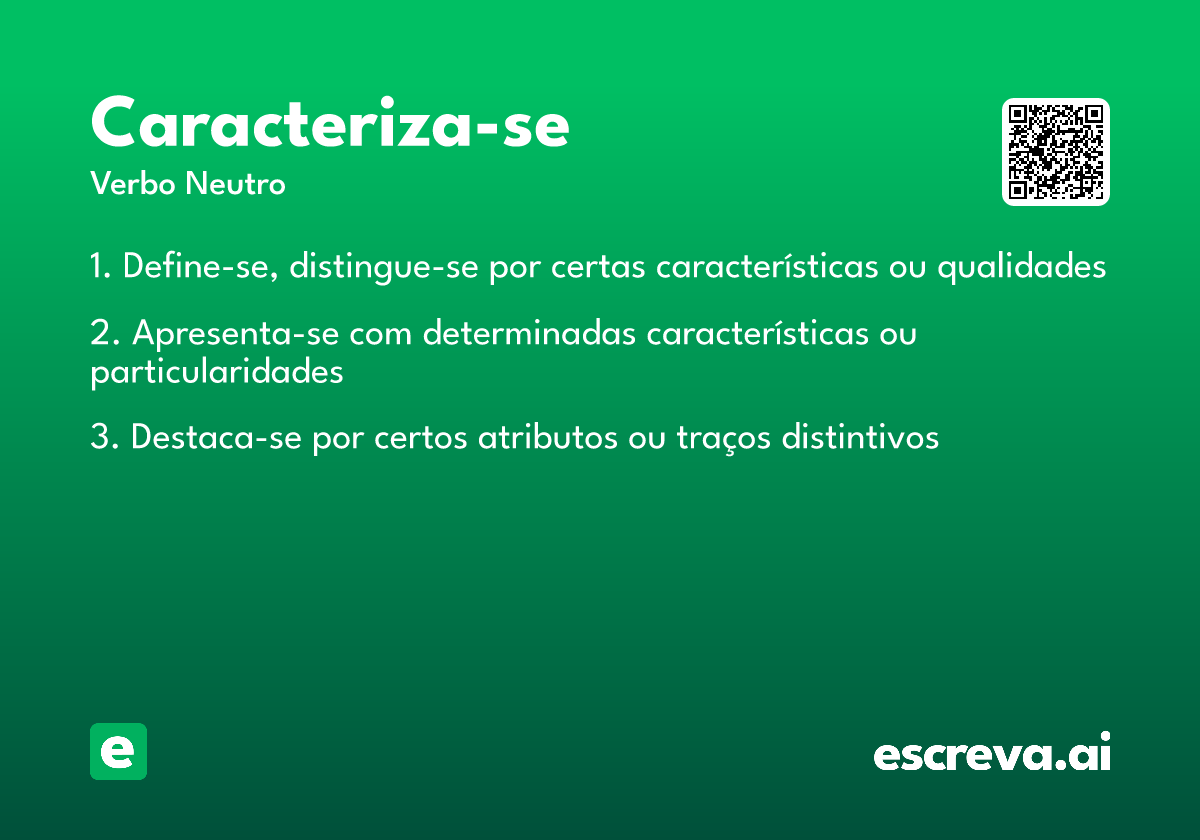 Caracteriza-se

Verbo Neutro

1. Define-se, distingue-se por certas características ou qualidades

2. Apresenta-se com determinadas características ou particularidades

3. Destaca-se por certos atributos ou traços distintivos

e

escreva.ai